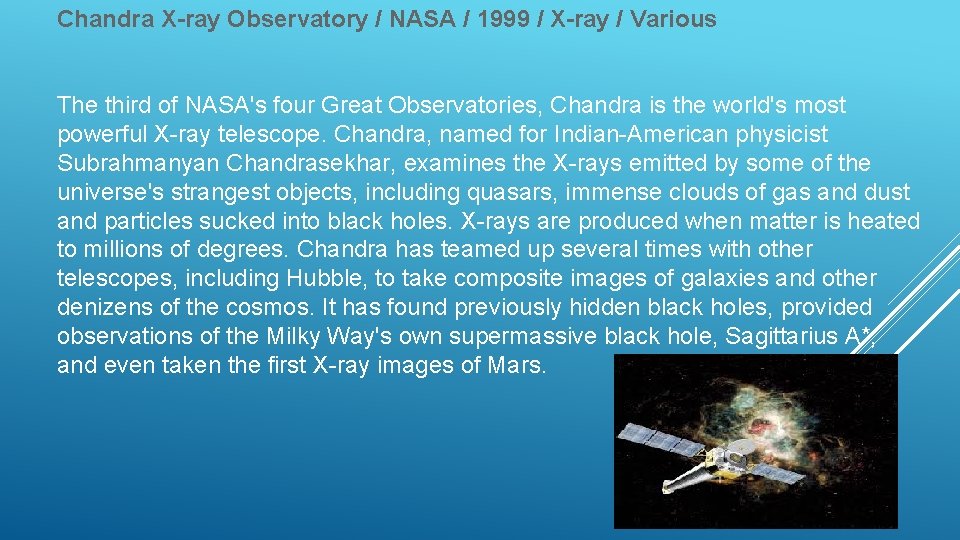 Chandra X-ray Observatory / NASA / 1999 / X-ray / Various

The third of NASA's four Great Observatories, Chandra is the world's most powerful X-ray telescope. Chandra, named for Indian-American physicist Subrahmanyan Chandrasekhar, examines the X-rays emitted by some of the universe's strangest objects, including quasars, immense clouds of gas and dust and particles sucked into black holes. X-rays are produced when matter is heated to millions of degrees. Chandra has teamed up several times with other telescopes, including Hubble, to take composite images of galaxies and other denizens of the cosmos. It has found previously hidden black holes, provided observations of the Milky Way's own supermassive black hole, Sagittarius A*, and even taken the first X-ray images of Mars.